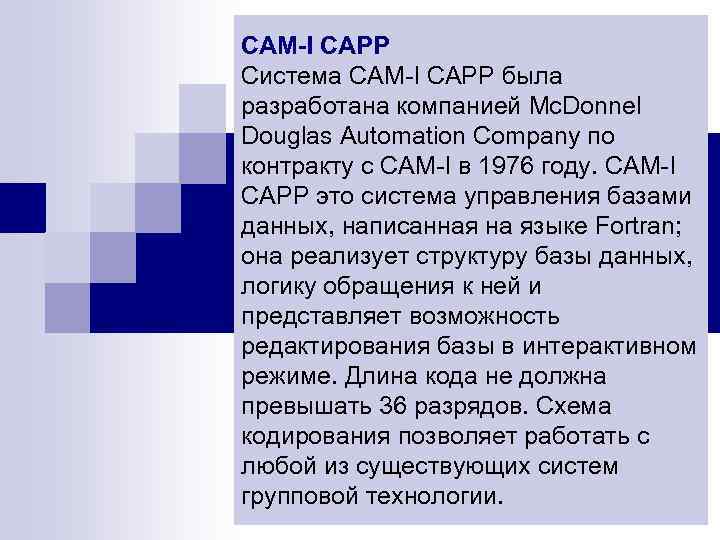 CAM-I CAPP
Система CAM-I CAPP была разработана компанией McDonnel Douglas Automation Company по контракту с CAM-I в 1976 году. CAM-I CAPP это система управления базами данных, написанная на языке Fortran; она реализует структуру базы данных, логику обращения к ней и представляет возможность редактирования базы в интерактивном режиме. Длина кода не должна превышать 36 разрядов. Схема кодирования позволяет работать с любой из существующих систем групповой технологии.